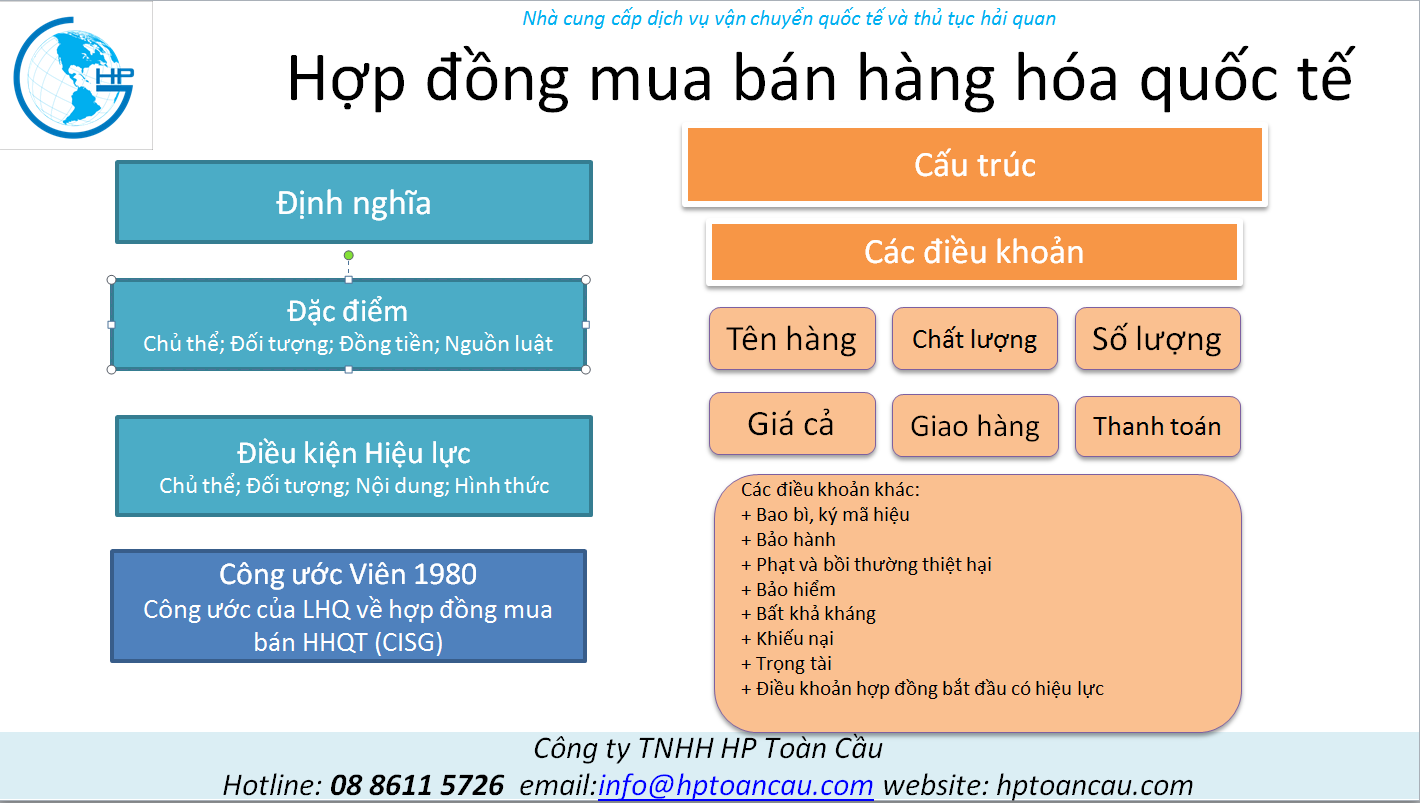 HP

Nhà cung cấp dịch vụ vận chuyển quốc tế và thủ tục hải quan

Hợp đồng mua bán hàng hóa quốc tế

Định nghĩa

Đặc điểm
Chủ thể; Đối tượng; Đồng tiền; Nguồn luật

Điều kiện Hiệu lực
Chủ thể; Đối tượng; Nội dung; Hình thức

Công ước Viên 1980
Công ước của LHQ về hợp đồng mua bán HHQT (CISG)

Cấu trúc

Các điều khoản

Tên hàng

Chất lượng

Số lượng

Giá cả

Giao hàng

Thanh toán

Các điều khoản khác:
+ Bao bì, ký mã hiệu
+ Bảo hành
+ Phạt và bồi thường thiệt hại
+ Bảo hiểm
+ Bất khả kháng
+ Khiếu nại
+ Trọng tài
+ Điều khoản hợp đồng bắt đầu có hiệu lực

Công ty TNHH HP Toàn Cầu
Hotline: 08 8611 5726 email:info@hptoancau.com website: hptoancau.com